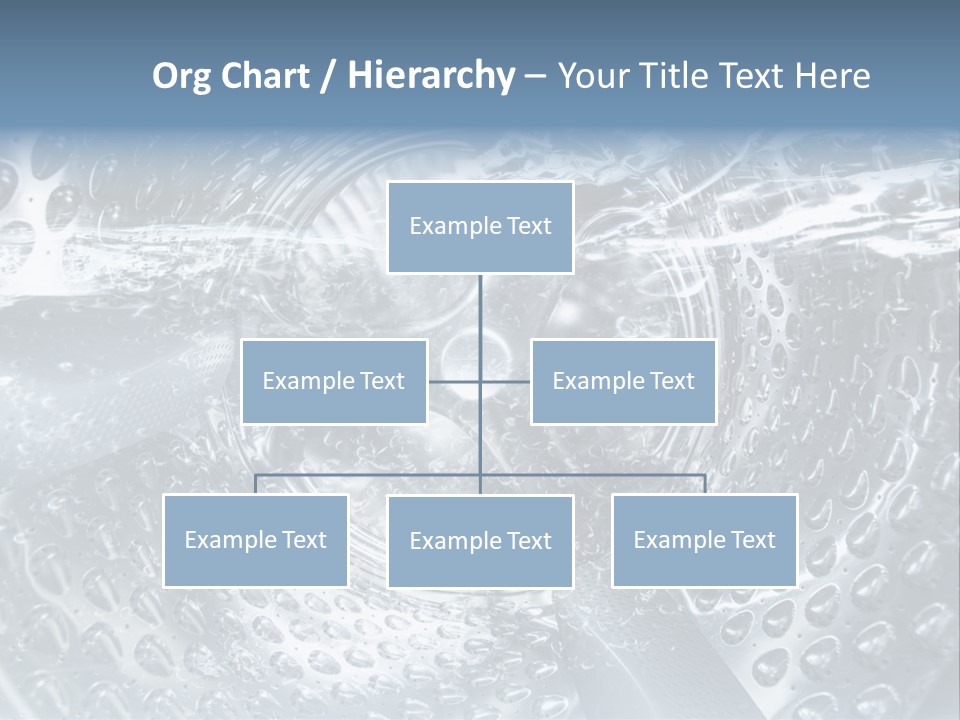 Org Chart / Hierarchy – Your Title Text Here

Example Text

Example Text

Example Text

Example Text

Example Text

Example Text